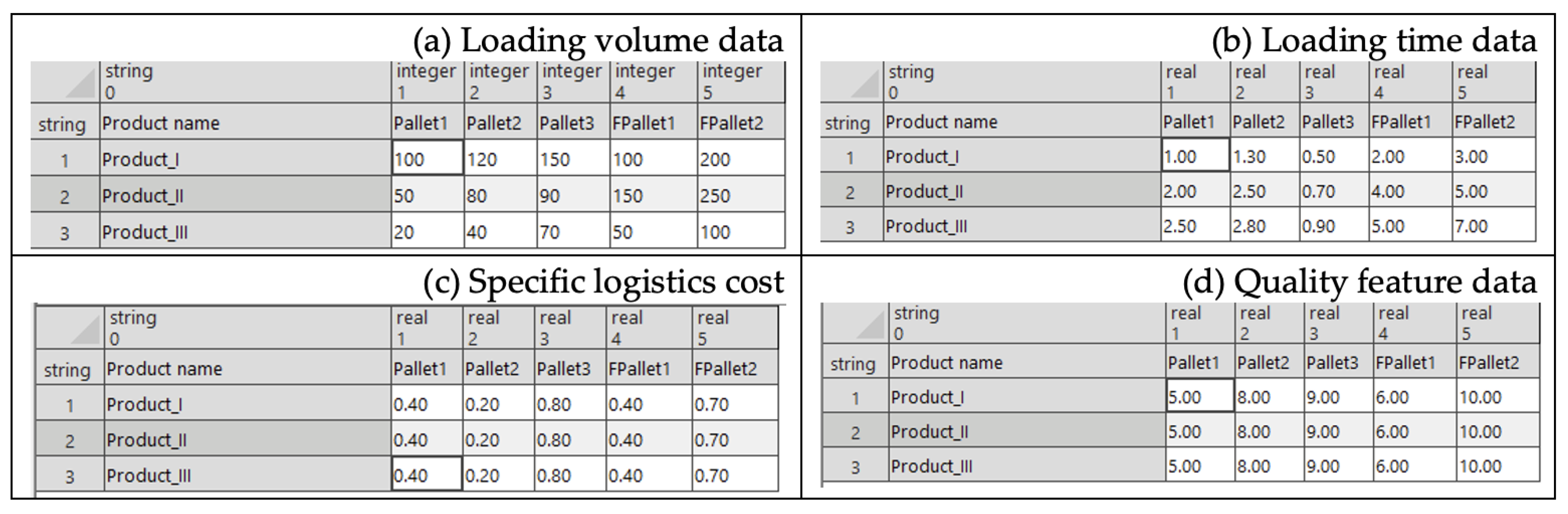 (a) Loading volume data

| | string 0 | integer 1 | integer 2 | integer 3 | integer 4 | integer 5 |
|---|---|---|---|---|---|---|
| string | Product name | Pallet1 | Pallet2 | Pallet3 | FPallet1 | FPallet2 |
| 1 | Product_I | 100 | 120 | 150 | 100 | 200 |
| 2 | Product_II | 50 | 80 | 90 | 150 | 250 |
| 3 | Product_III | 20 | 40 | 70 | 50 | 100 |

(b) Loading time data

| | string 0 | real 1 | real 2 | real 3 | real 4 | real 5 |
|---|---|---|---|---|---|---|
| string | Product name | Pallet1 | Pallet2 | Pallet3 | FPallet1 | FPallet2 |
| 1 | Product_I | 1.00 | 1.30 | 0.50 | 2.00 | 3.00 |
| 2 | Product_II | 2.00 | 2.50 | 0.70 | 4.00 | 5.00 |
| 3 | Product_III | 2.50 | 2.80 | 0.90 | 5.00 | 7.00 |

(c) Specific logistics cost

| | string 0 | real 1 | real 2 | real 3 | real 4 | real 5 |
|---|---|---|---|---|---|---|
| string | Product name | Pallet1 | Pallet2 | Pallet3 | FPallet1 | FPallet2 |
| 1 | Product_I | 0.40 | 0.20 | 0.80 | 0.40 | 0.70 |
| 2 | Product_II | 0.40 | 0.20 | 0.80 | 0.40 | 0.70 |
| 3 | Product_III | 0.40 | 0.20 | 0.80 | 0.40 | 0.70 |

(d) Quality feature data

| | string 0 | real 1 | real 2 | real 3 | real 4 | real 5 |
|---|---|---|---|---|---|---|
| string | Product name | Pallet1 | Pallet2 | Pallet3 | FPallet1 | FPallet2 |
| 1 | Product_I | 5.00 | 8.00 | 9.00 | 6.00 | 10.00 |
| 2 | Product_II | 5.00 | 8.00 | 9.00 | 6.00 | 10.00 |
| 3 | Product_III | 5.00 | 8.00 | 9.00 | 6.00 | 10.00 |